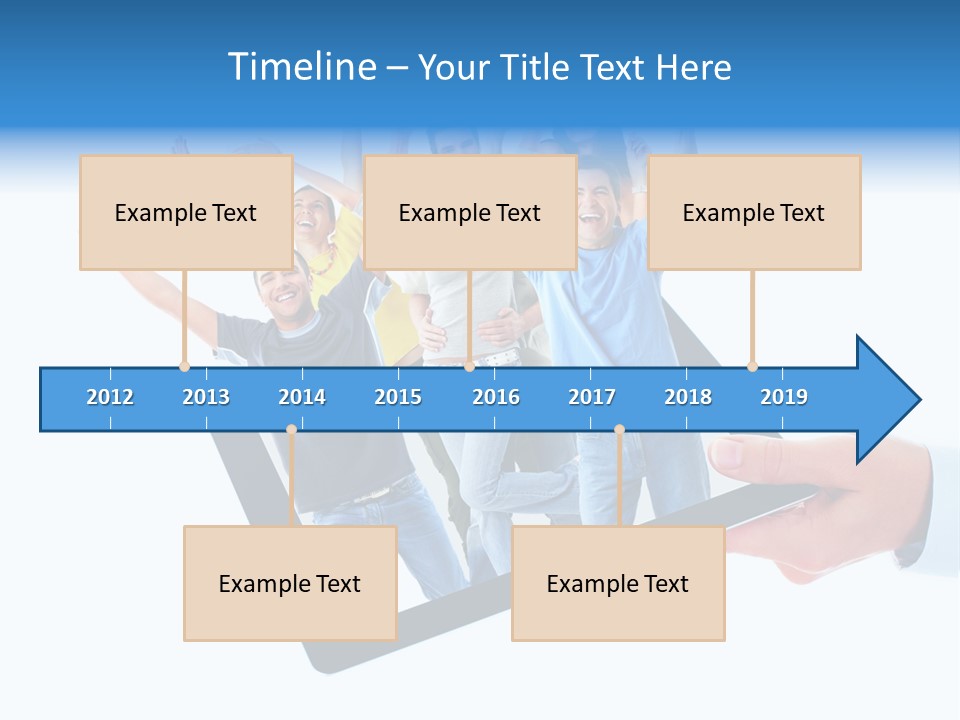 Timeline – Your Title Text Here

Example Text

Example Text

Example Text

2012 2013 2014 2015 2016 2017 2018 2019

Example Text

Example Text